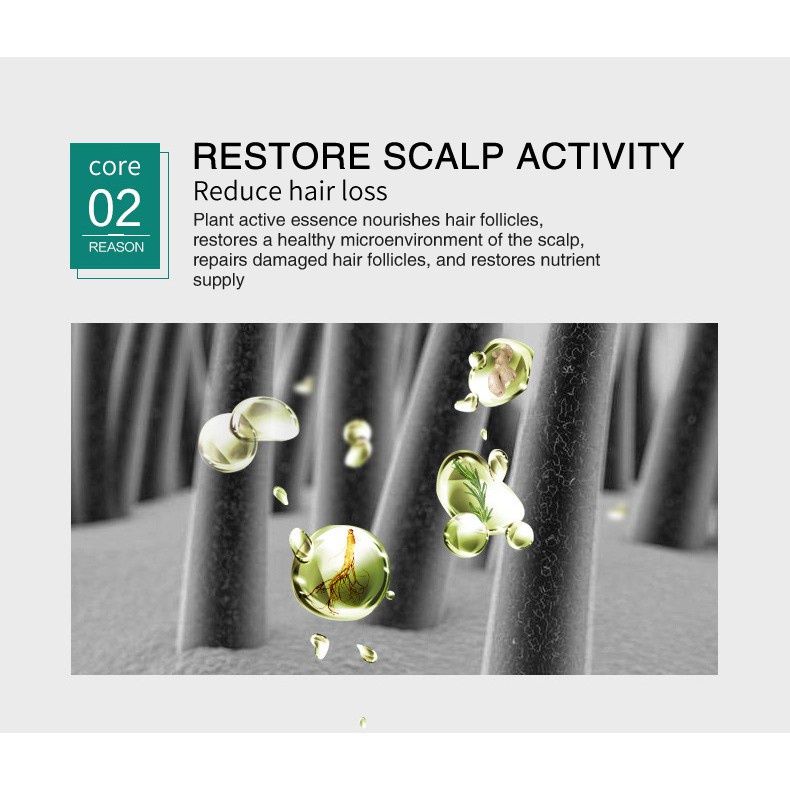 core
02
REASON

RESTORE SCALP ACTIVITY
Reduce hair loss
Plant active essence nourishes hair follicles, restores a healthy microenvironment of the scalp, repairs damaged hair follicles, and restores nutrient supply